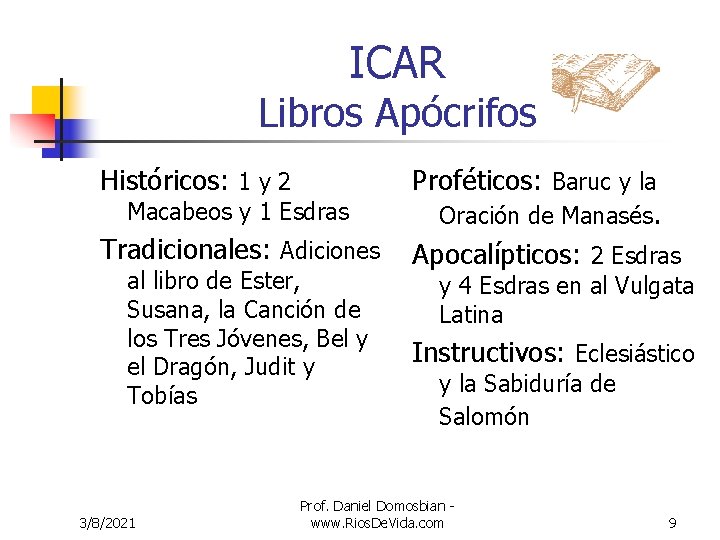 ICAR
Libros Apócrifos

Históricos: 1 y 2 Macabeos y 1 Esdras

Tradicionales: Adiciones al libro de Ester, Susana, la Canción de los Tres Jóvenes, Bel y el Dragón, Judit y Tobías

Proféticos: Baruc y la Oración de Manasés.

Apocalípticos: 2 Esdras y 4 Esdras en al Vulgata Latina

Instructivos: Eclesiástico y la Sabiduría de Salomón

3/8/2021

Prof. Daniel Domosbian - www.RiosDeVida.com

9